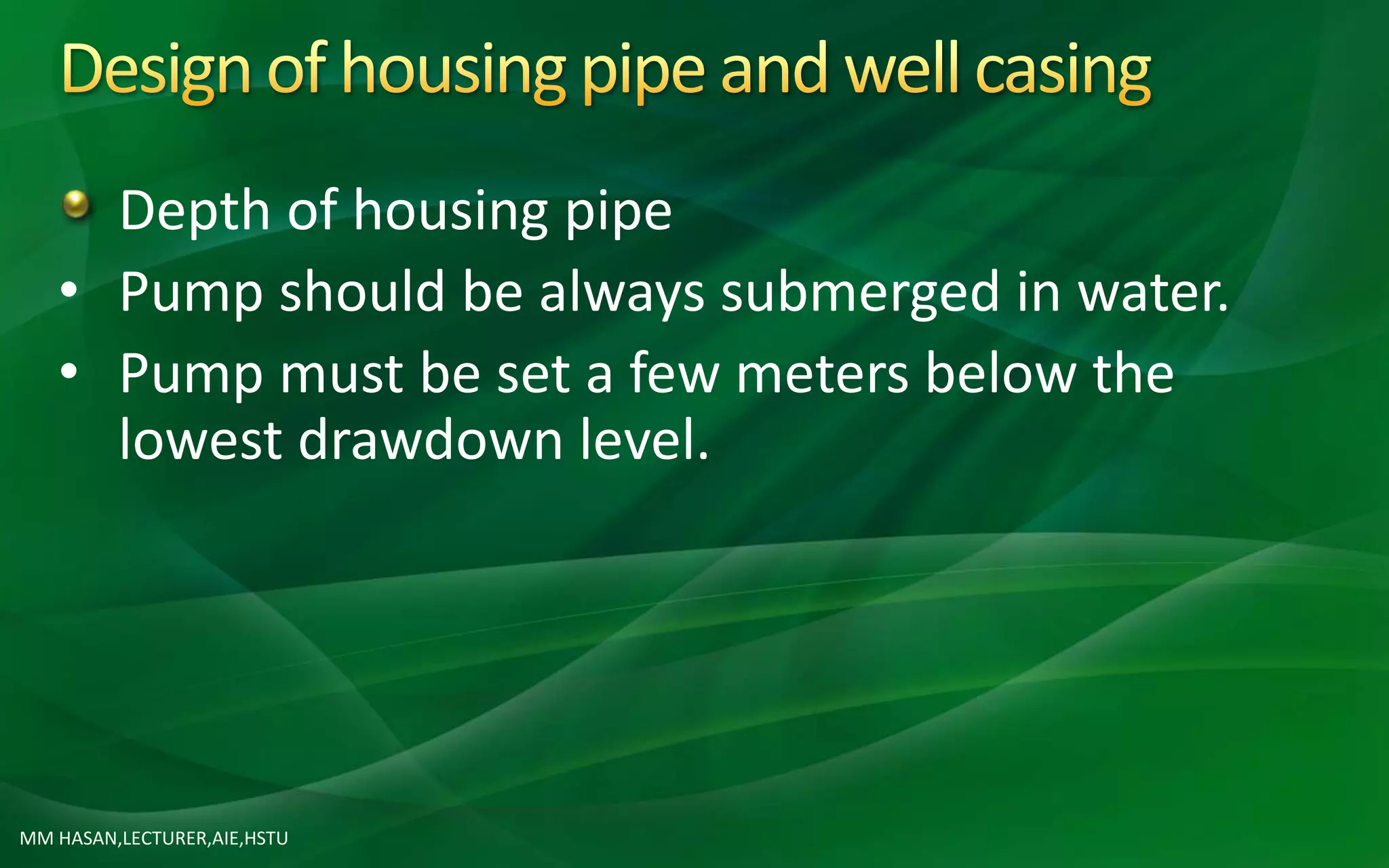 Design of housing pipe and well casing

Depth of housing pipe
• Pump should be always submerged in water.
• Pump must be set a few meters below the lowest drawdown level.

MM HASAN,LECTURER,AIE,HSTU